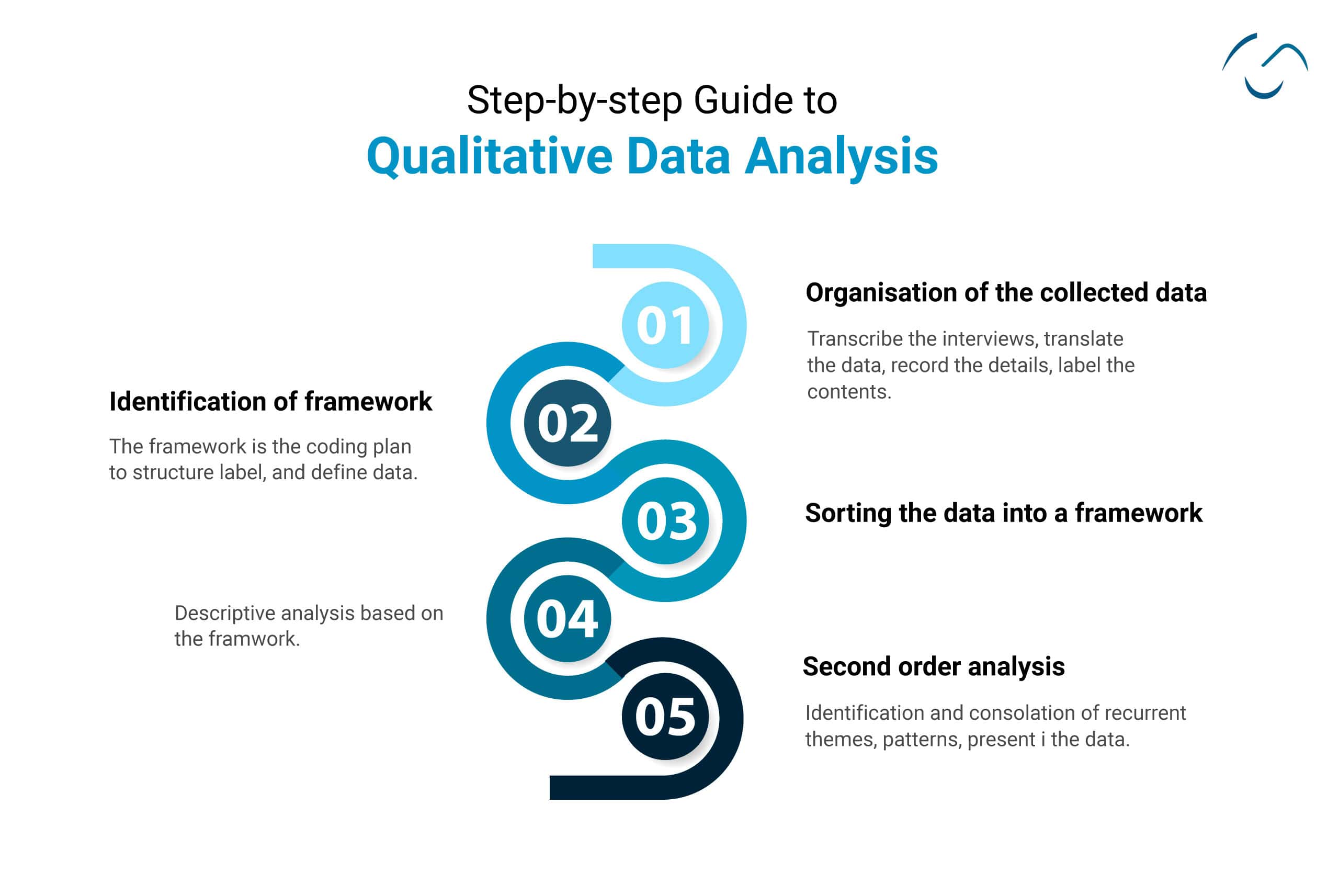 Step-by-step Guide to
Qualitative Data Analysis

01
Organisation of the collected data
Transcribe the interviews, translate the data, record the details, label the contents.

02
Identification of framework
The framework is the coding plan to structure label, and define data.

03
Sorting the data into a framework

04
Descriptive analysis based on the framwork.

05
Second order analysis
Identification and consolation of recurrent themes, patterns, present i the data.